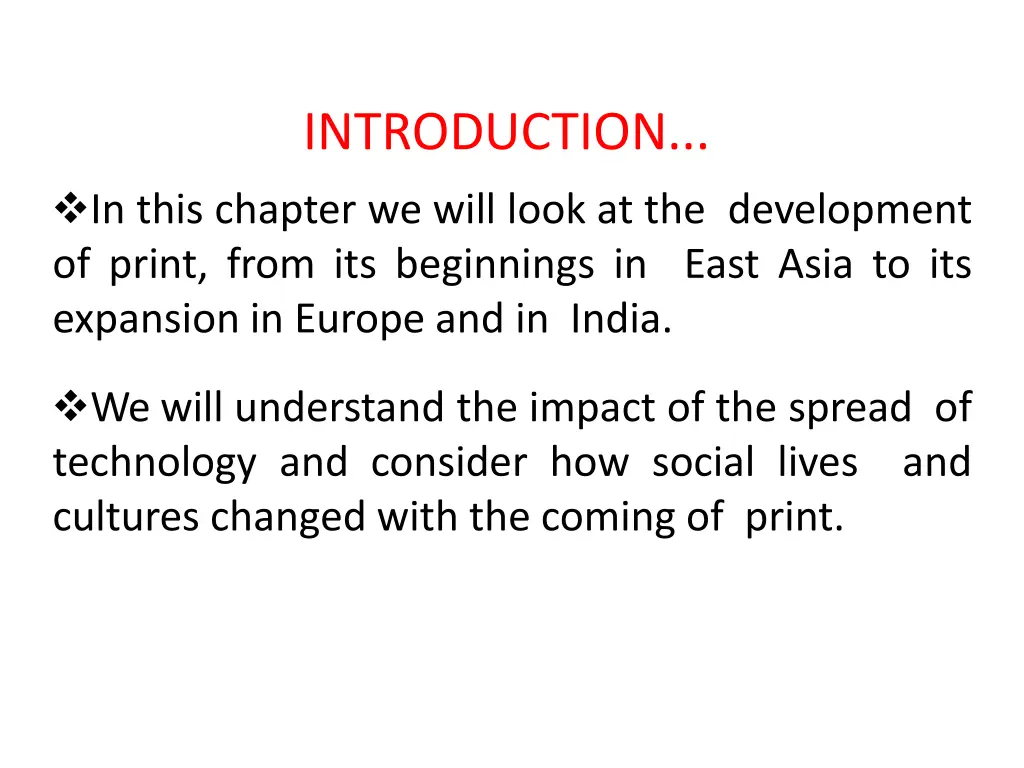 INTRODUCTION...

❖In this chapter we will look at the development of print, from its beginnings in East Asia to its expansion in Europe and in India.

❖We will understand the impact of the spread of technology and consider how social lives and cultures changed with the coming of print.